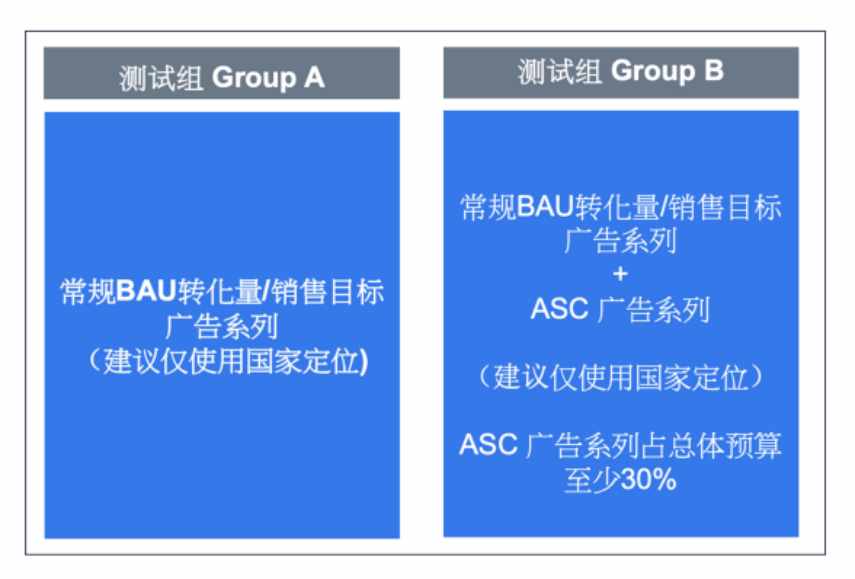 测试组 Group A

常规BAU转化量/销售目标广告系列
（建议仅使用国家定位)

测试组 Group B

常规BAU转化量/销售目标广告系列
+
ASC 广告系列

（建议仅使用国家定位）

ASC 广告系列占总体预算至少30%